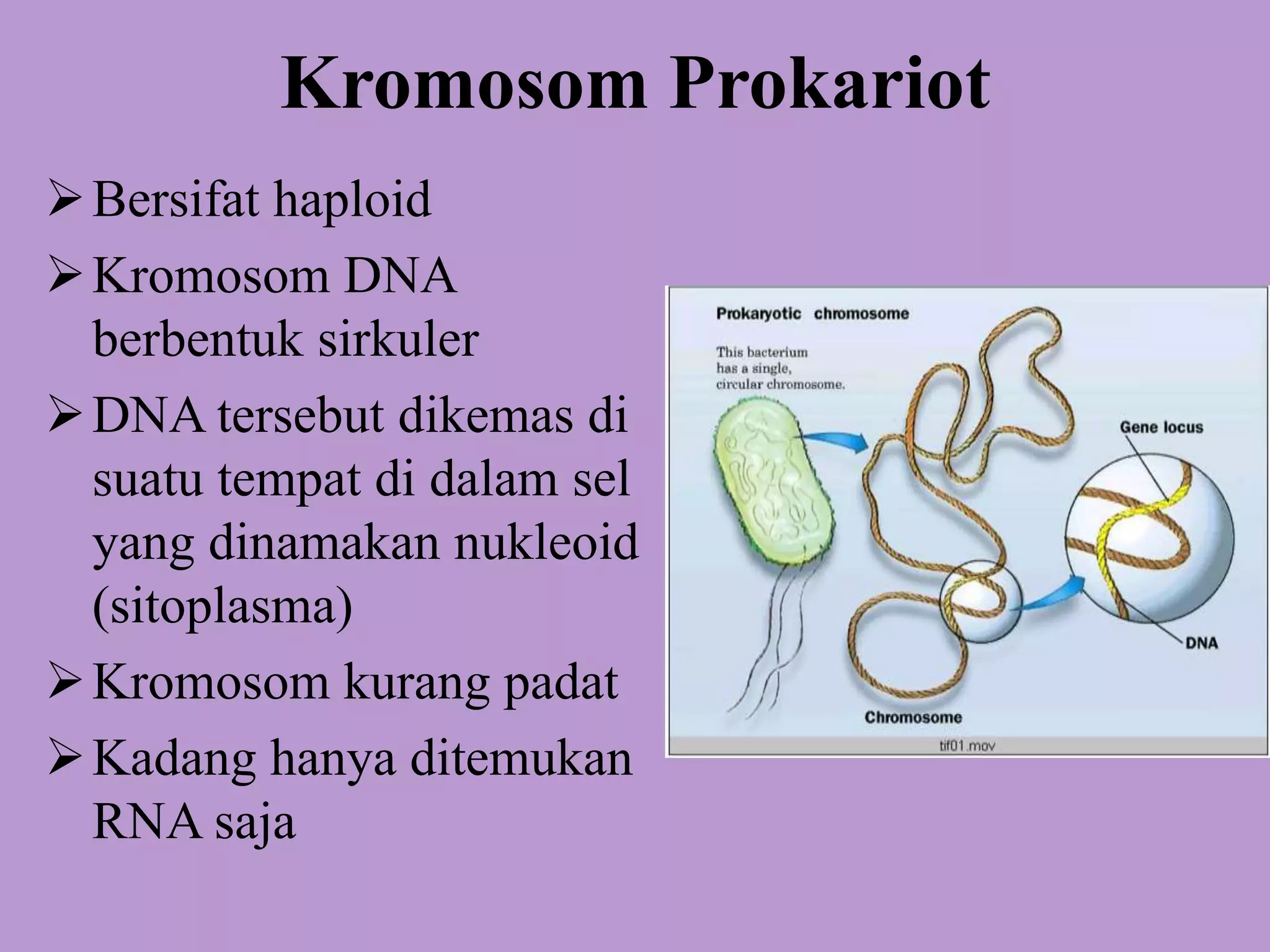 Kromosom Prokariot

➢ Bersifat haploid

➢ Kromosom DNA berbentuk sirkuler

➢ DNA tersebut dikemas di suatu tempat di dalam sel yang dinamakan nukleoid (sitoplasma)

➢ Kromosom kurang padat

➢ Kadang hanya ditemukan RNA saja

Prokaryotic chromosome

This bacterium has a single, circular chromosome.

Gene locus

DNA

Chromosome

tif01.mov